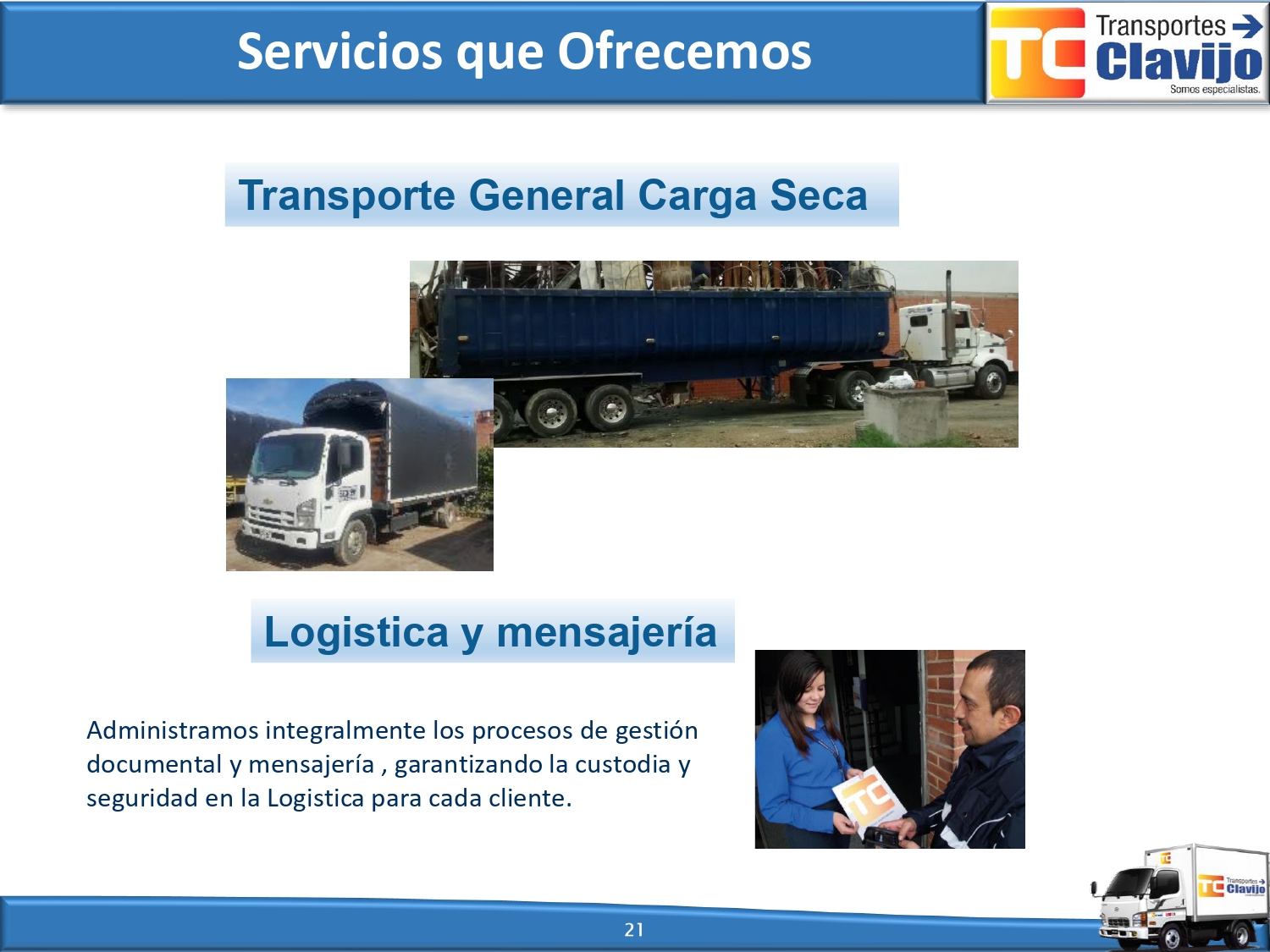 Servicios que Ofrecemos

TC Transportes Clavijo
Somos especialistas.

Transporte General Carga Seca

Logistica y mensajería

Administramos integralmente los procesos de gestión documental y mensajería , garantizando la custodia y seguridad en la Logistica para cada cliente.

TC

TC Transportes Clavijo

21